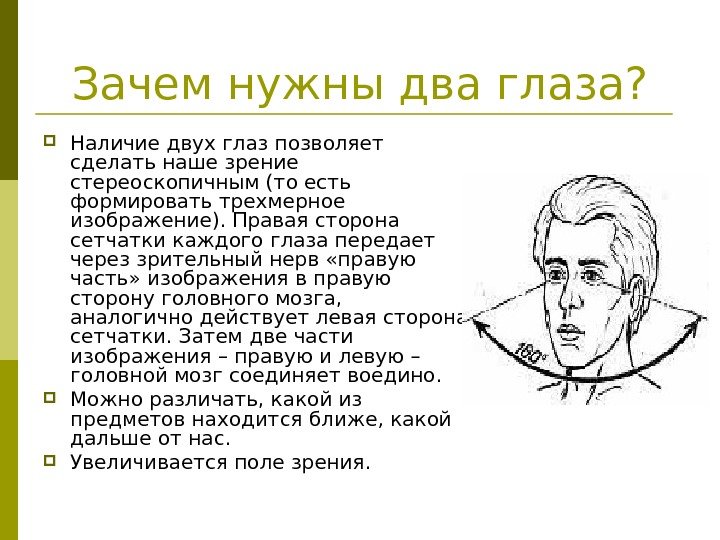 Зачем нужны два глаза?

Наличие двух глаз позволяет сделать наше зрение стереоскопичным (то есть формировать трехмерное изображение). Правая сторона сетчатки каждого глаза передает через зрительный нерв «правую часть» изображения в правую сторону головного мозга, аналогично действует левая сторона сетчатки. Затем две части изображения – правую и левую – головной мозг соединяет воедино.

Можно различать, какой из предметов находится ближе, какой дальше от нас.

Увеличивается поле зрения.

180°